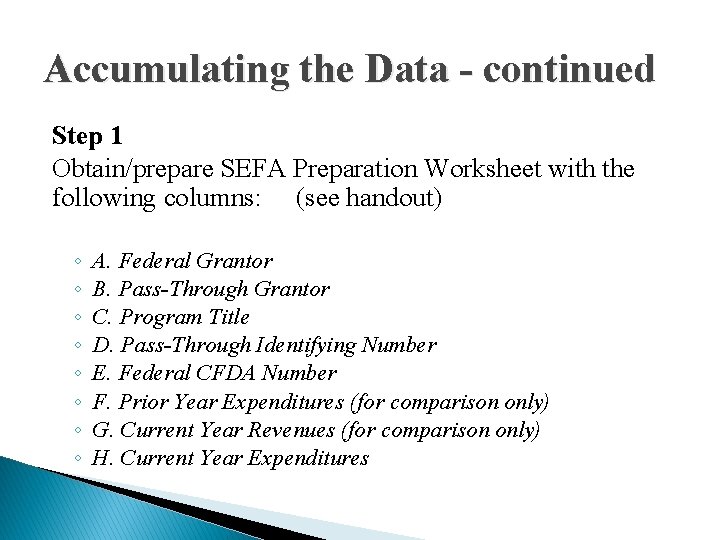 Accumulating the Data - continued

Step 1
Obtain/prepare SEFA Preparation Worksheet with the following columns: (see handout)

◦ A. Federal Grantor
◦ B. Pass-Through Grantor
◦ C. Program Title
◦ D. Pass-Through Identifying Number
◦ E. Federal CFDA Number
◦ F. Prior Year Expenditures (for comparison only)
◦ G. Current Year Revenues (for comparison only)
◦ H. Current Year Expenditures